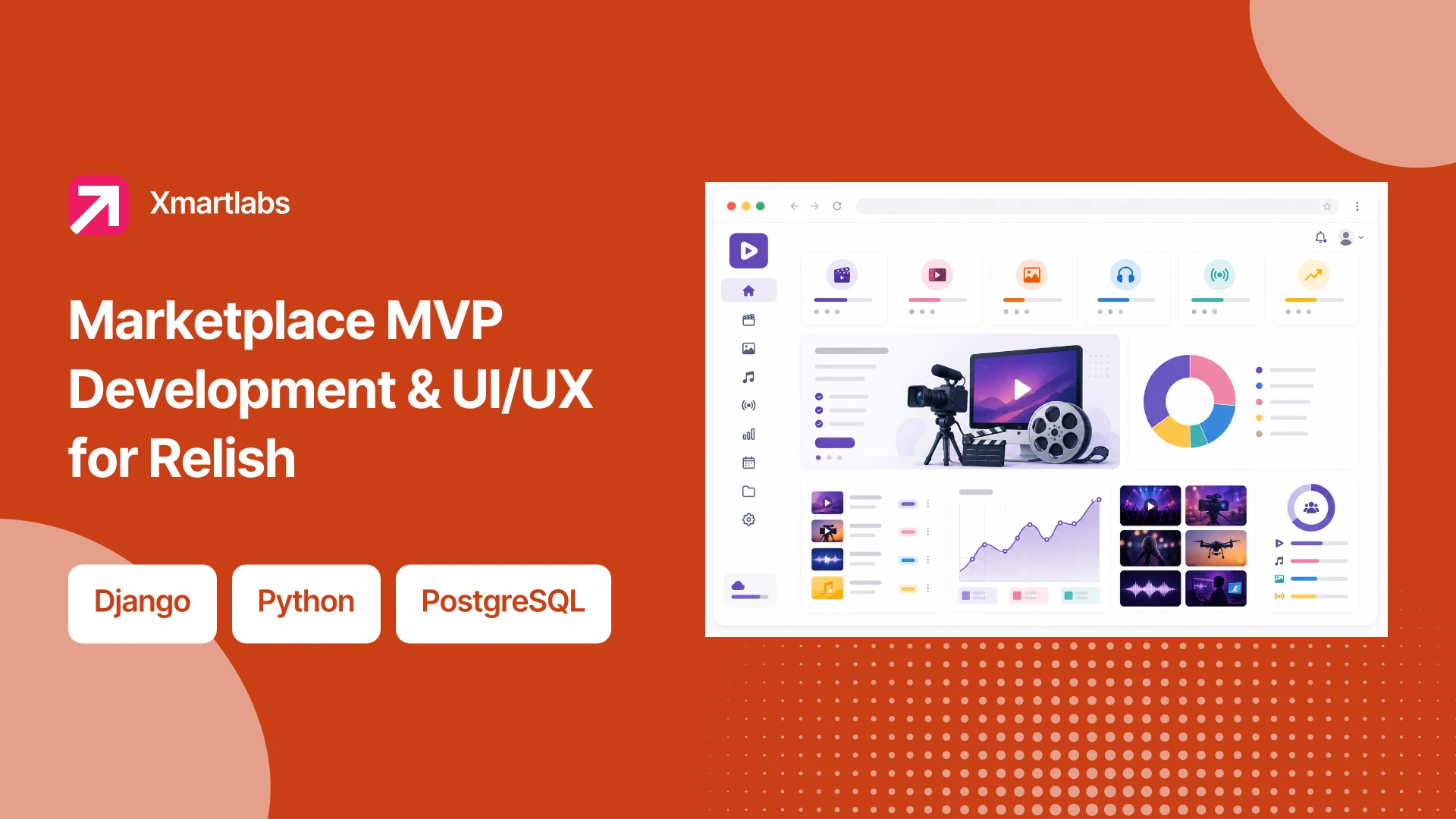 Xmartlabs

Marketplace MVP Development & UI/UX for Relish

Django

Python

PostgreSQL